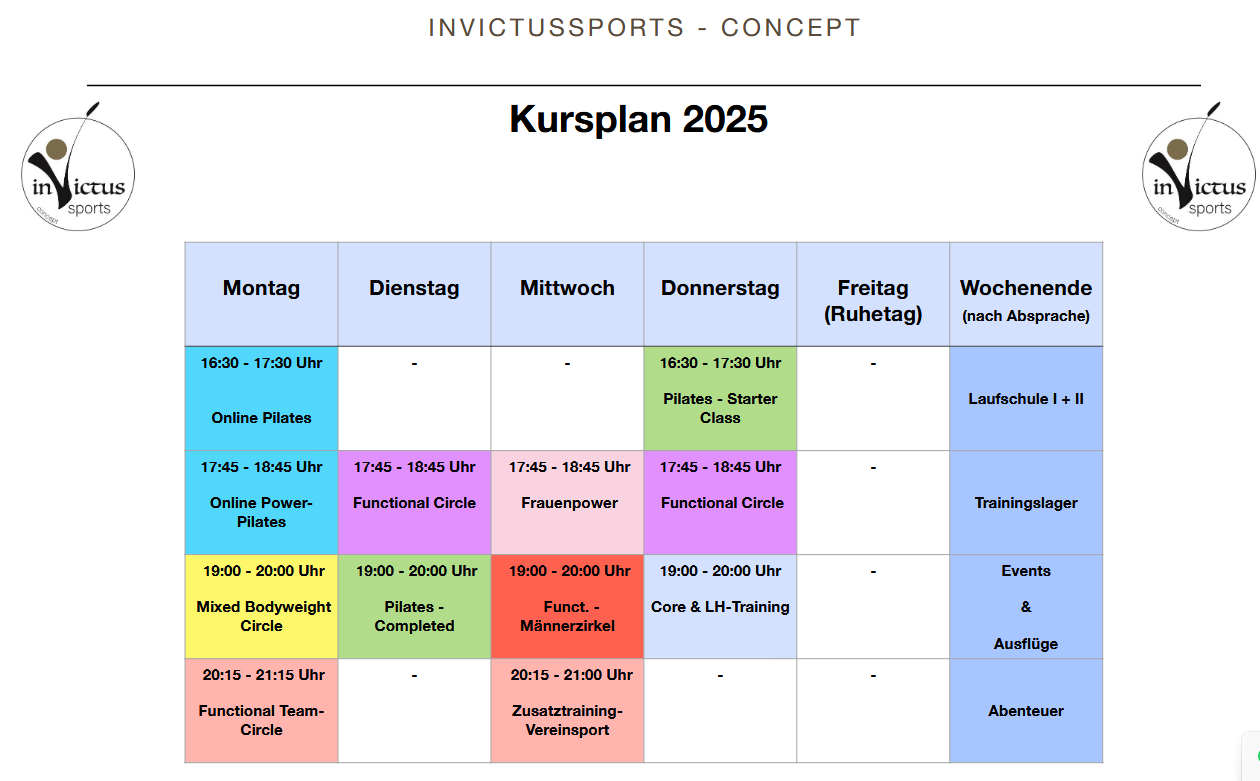 INVICTUSSPORTS - CONCEPT

Kursplan 2025

inVictus sports concept

inVictus sports concept

| Montag | Dienstag | Mittwoch | Donnerstag | Freitag (Ruhetag) | Wochenende (nach Absprache) |
|---|---|---|---|---|---|
| 16:30 - 17:30 Uhr Online Pilates | - | - | 16:30 - 17:30 Uhr Pilates - Starter Class | - | Laufschule I + II |
| 17:45 - 18:45 Uhr Online Power-Pilates | 17:45 - 18:45 Uhr Functional Circle | 17:45 - 18:45 Uhr Frauenpower | 17:45 - 18:45 Uhr Functional Circle | - | Trainingslager |
| 19:00 - 20:00 Uhr Mixed Bodyweight Circle | 19:00 - 20:00 Uhr Pilates - Completed | 19:00 - 20:00 Uhr Funct. - Männerzirkel | 19:00 - 20:00 Uhr Core & LH-Training | - | Events & Ausflüge |
| 20:15 - 21:15 Uhr Functional Team-Circle | - | 20:15 - 21:00 Uhr Zusatztraining-Vereinsport | - | - | Abenteuer |